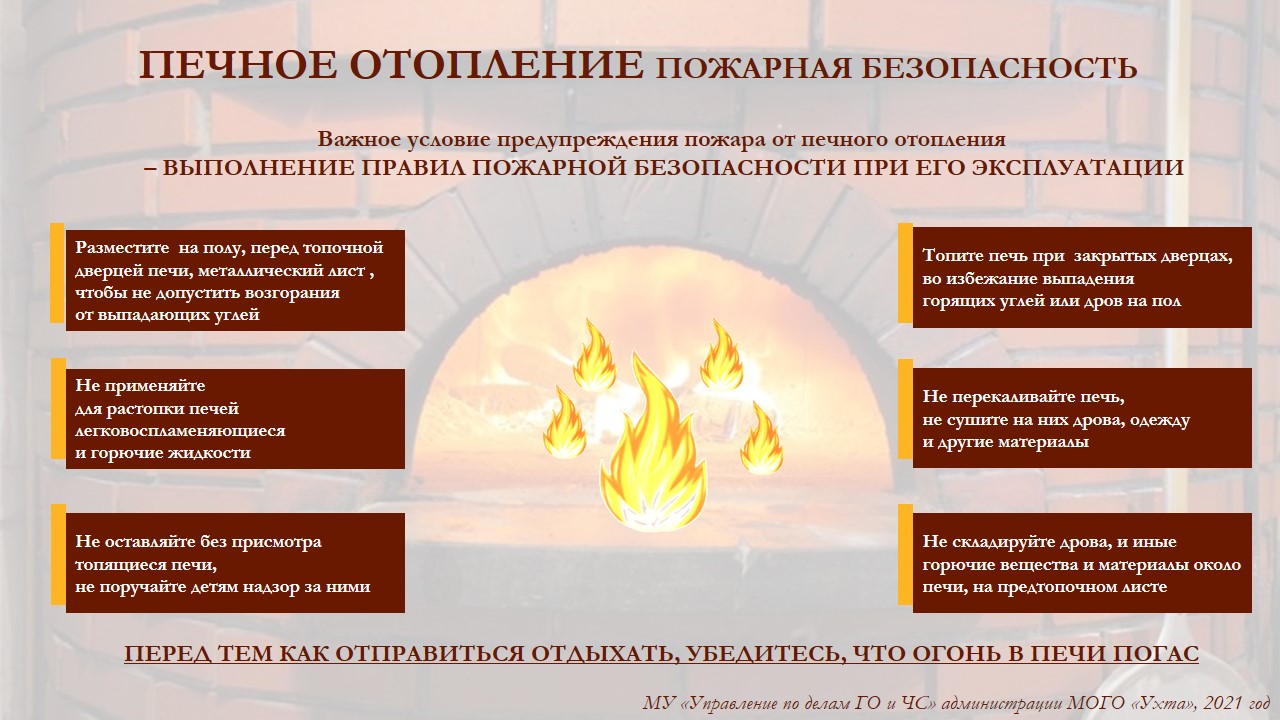 ПЕЧНОЕ ОТОПЛЕНИЕ ПОЖАРНАЯ БЕЗОПАСНОСТЬ

Важное условие предупреждения пожара от печного отопления
– ВЫПОЛНЕНИЕ ПРАВИЛ ПОЖАРНОЙ БЕЗОПАСНОСТИ ПРИ ЕГО ЭКСПЛУАТАЦИИ

Разместите на полу, перед топочной дверцей печи, металлический лист , чтобы не допустить возгорания от выпадающих углей

Не применяйте для растопки печей легковоспламеняющиеся и горючие жидкости

Не оставляйте без присмотра топящиеся печи, не поручайте детям надзор за ними

Топите печь при закрытых дверцах, во избежание выпадения горящих углей или дров на пол

Не перекаливайте печь, не сушите на них дрова, одежду и другие материалы

Не складируйте дрова, и иные горючие вещества и материалы около печи, на предтопочном листе

ПЕРЕД ТЕМ КАК ОТПРАВИТЬСЯ ОТДЫХАТЬ, УБЕДИТЕСЬ, ЧТО ОГОНЬ В ПЕЧИ ПОГАС

МУ «Управление по делам ГО и ЧС» администрации МОГО «Ухта», 2021 год